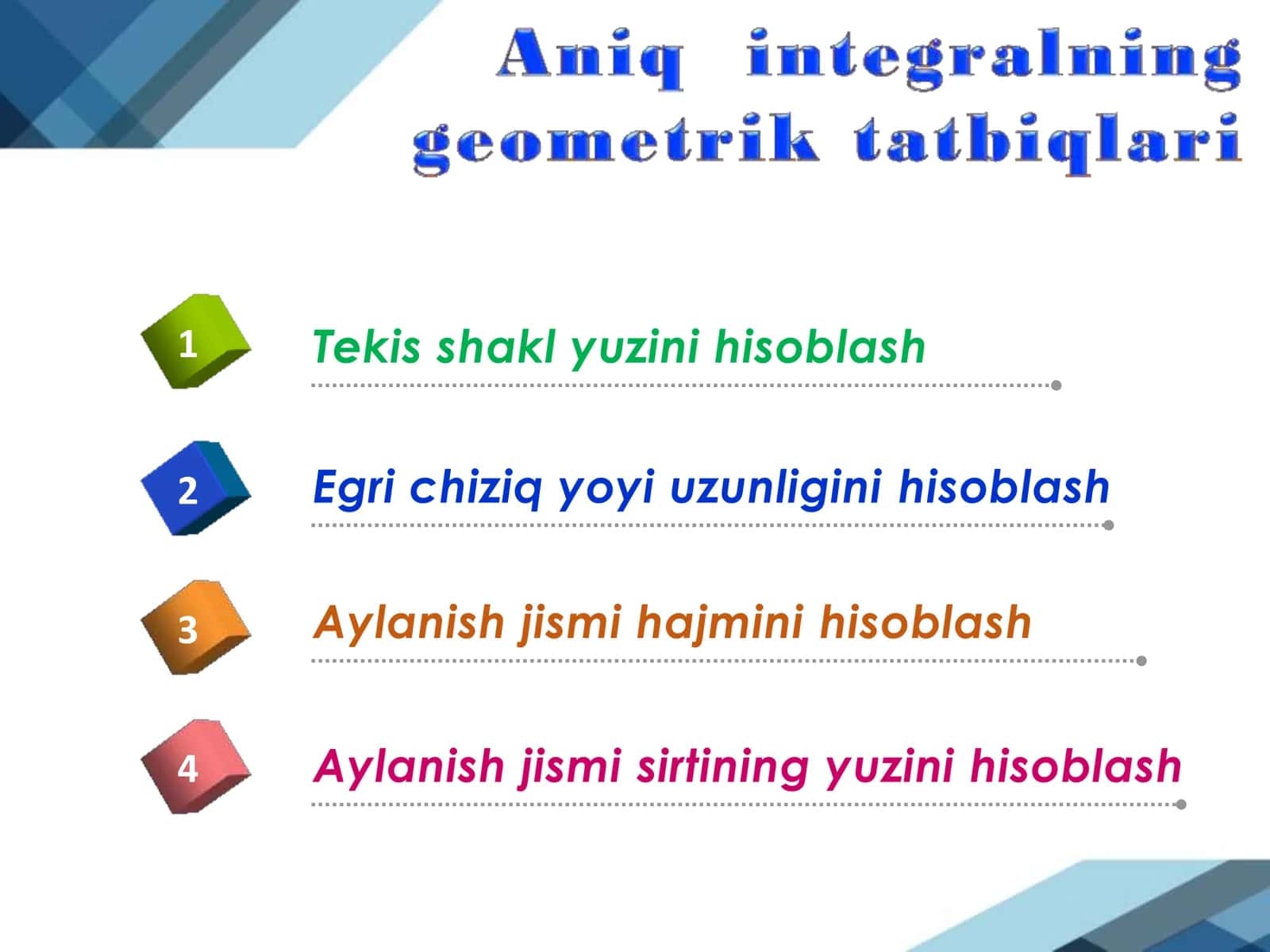 Aniq integralning geometrik tatbiqlari

1 Tekis shakl yuzini hisoblash

2 Egri chiziq yoyi uzunligini hisoblash

3 Aylanish jismi hajmini hisoblash

4 Aylanish jismi sirtining yuzini hisoblash